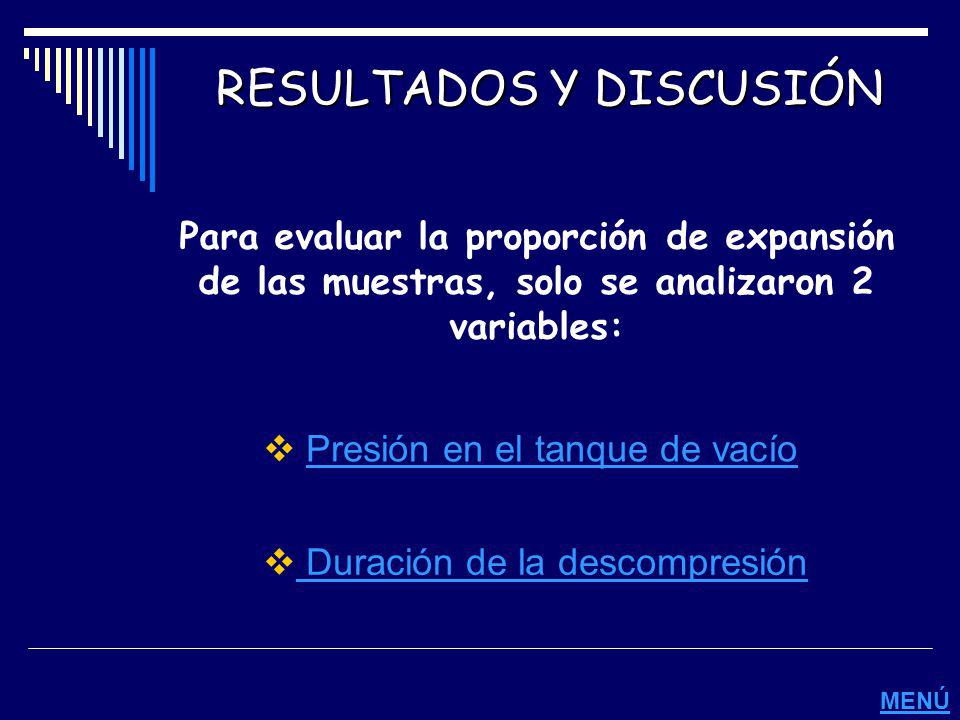 RESULTADOS Y DISCUSIÓN

Para evaluar la proporción de expansión de las muestras, solo se analizaron 2 variables:

❖ Presión en el tanque de vacío

❖ Duración de la descompresión

MENÚ